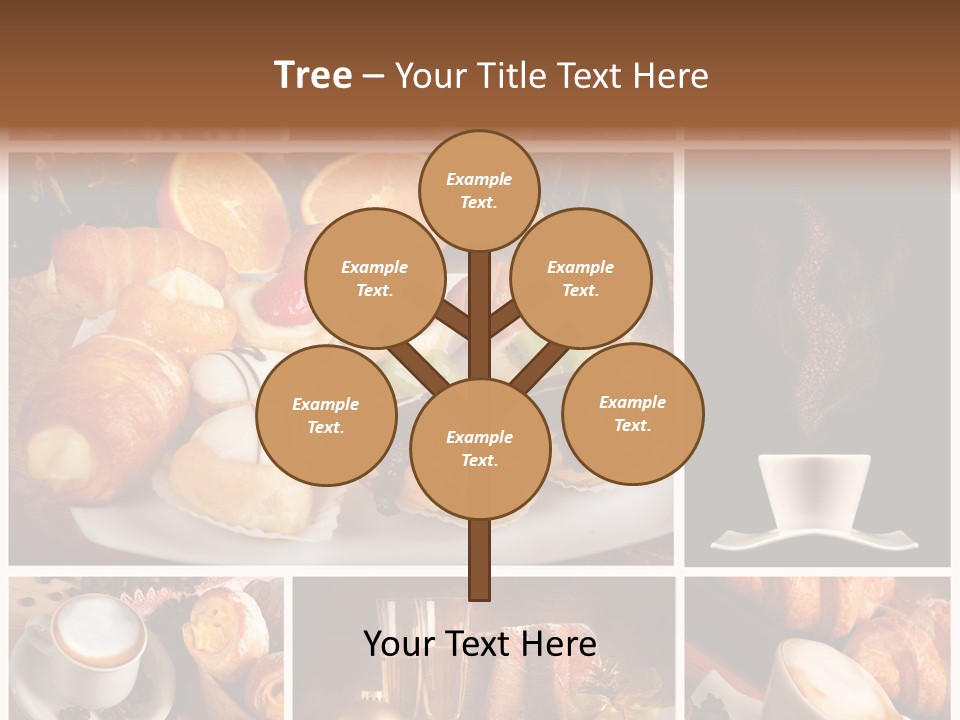 Tree – Your Title Text Here

Example Text.

Example Text.

Example Text.

Example Text.

Example Text.

Example Text.

Your Text Here